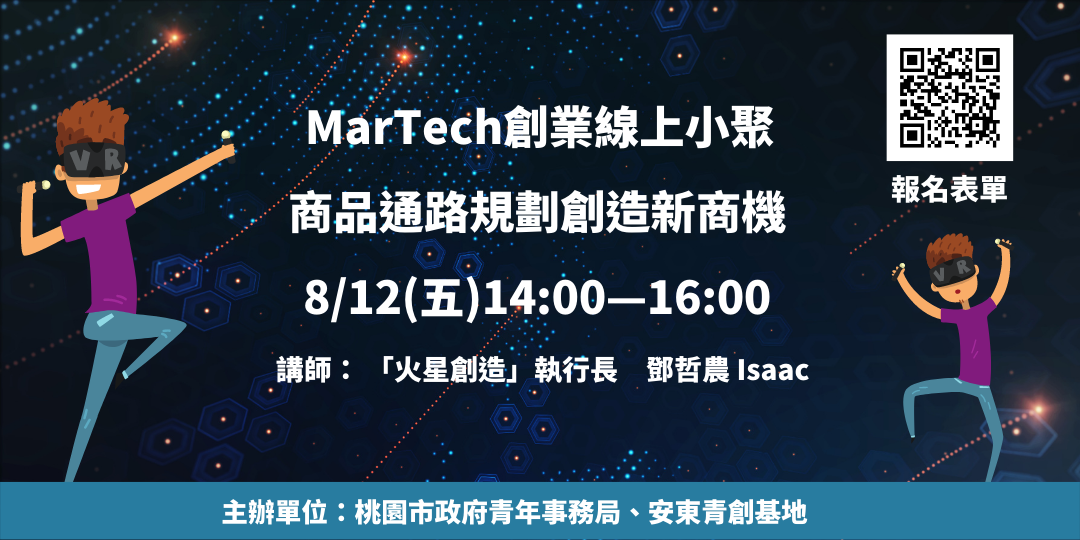 VR

MarTech創業線上小聚

商品通路規劃創造新商機

8/12(五)14:00—16:00

講師：「火星創造」執行長　鄧哲農 Isaac

報名表單

VR

主辦單位：桃園市政府青年事務局、安東青創基地